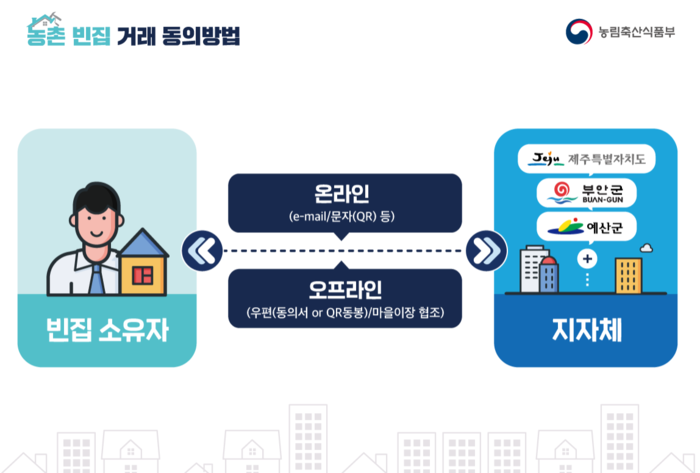 농촌 빈집 거래 동의방법

농림축산식품부

빈집 소유자

온라인
(e-mail/문자(QR) 등)

오프라인
(우편(동의서 or QR동봉)/마을이장 협조)

Jeju 제주특별자치도
부안군 BUAN-GUN
예산군
+

지자체